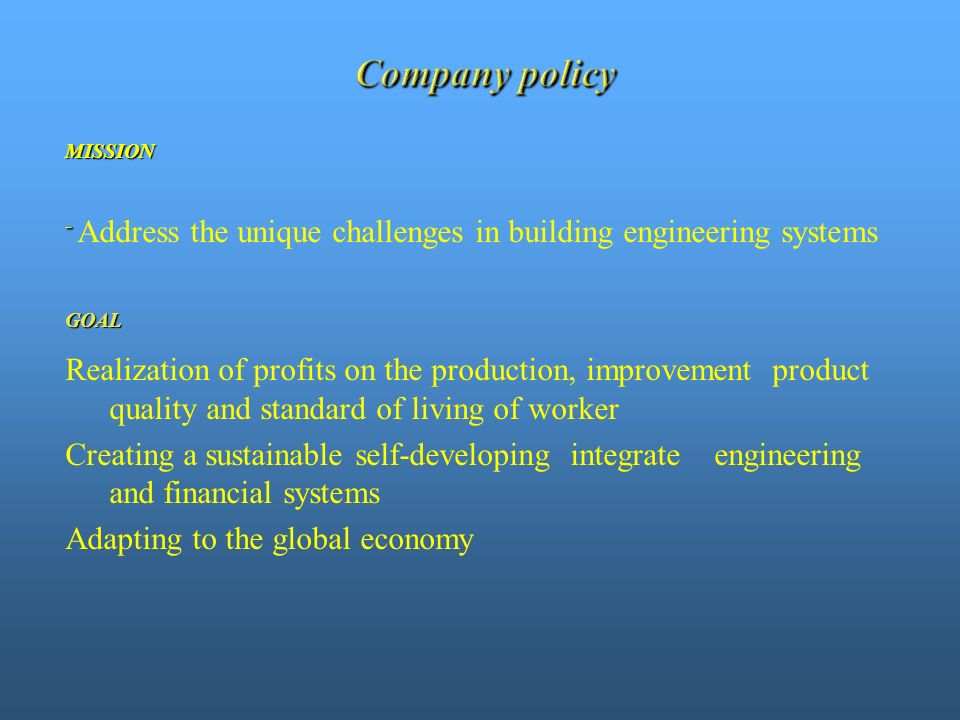 Company policy

MISSION

- Address the unique challenges in building engineering systems

GOAL

Realization of profits on the production, improvement product quality and standard of living of worker

Creating a sustainable self-developing integrate engineering and financial systems

Adapting to the global economy